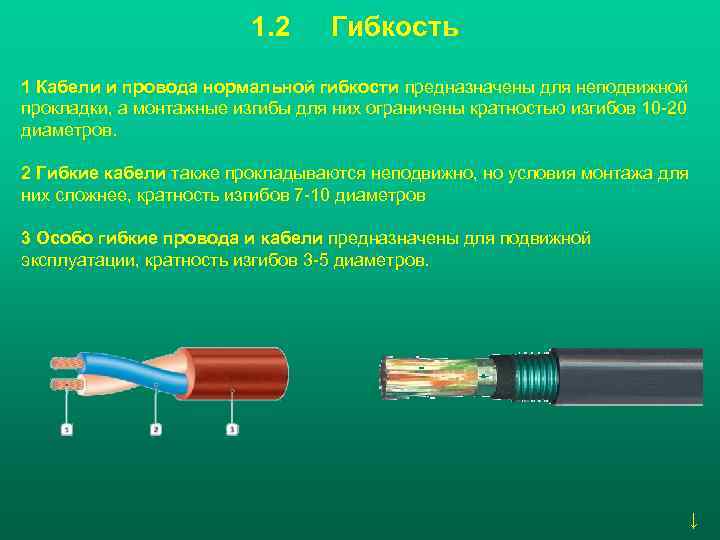 1.2 Гибкость

1 Кабели и провода нормальной гибкости предназначены для неподвижной прокладки, а монтажные изгибы для них ограничены кратностью изгибов 10-20 диаметров.

2 Гибкие кабели также прокладываются неподвижно, но условия монтажа для них сложнее, кратность изгибов 7-10 диаметров

3 Особо гибкие провода и кабели предназначены для подвижной эксплуатации, кратность изгибов 3-5 диаметров.

1

2

3

↓